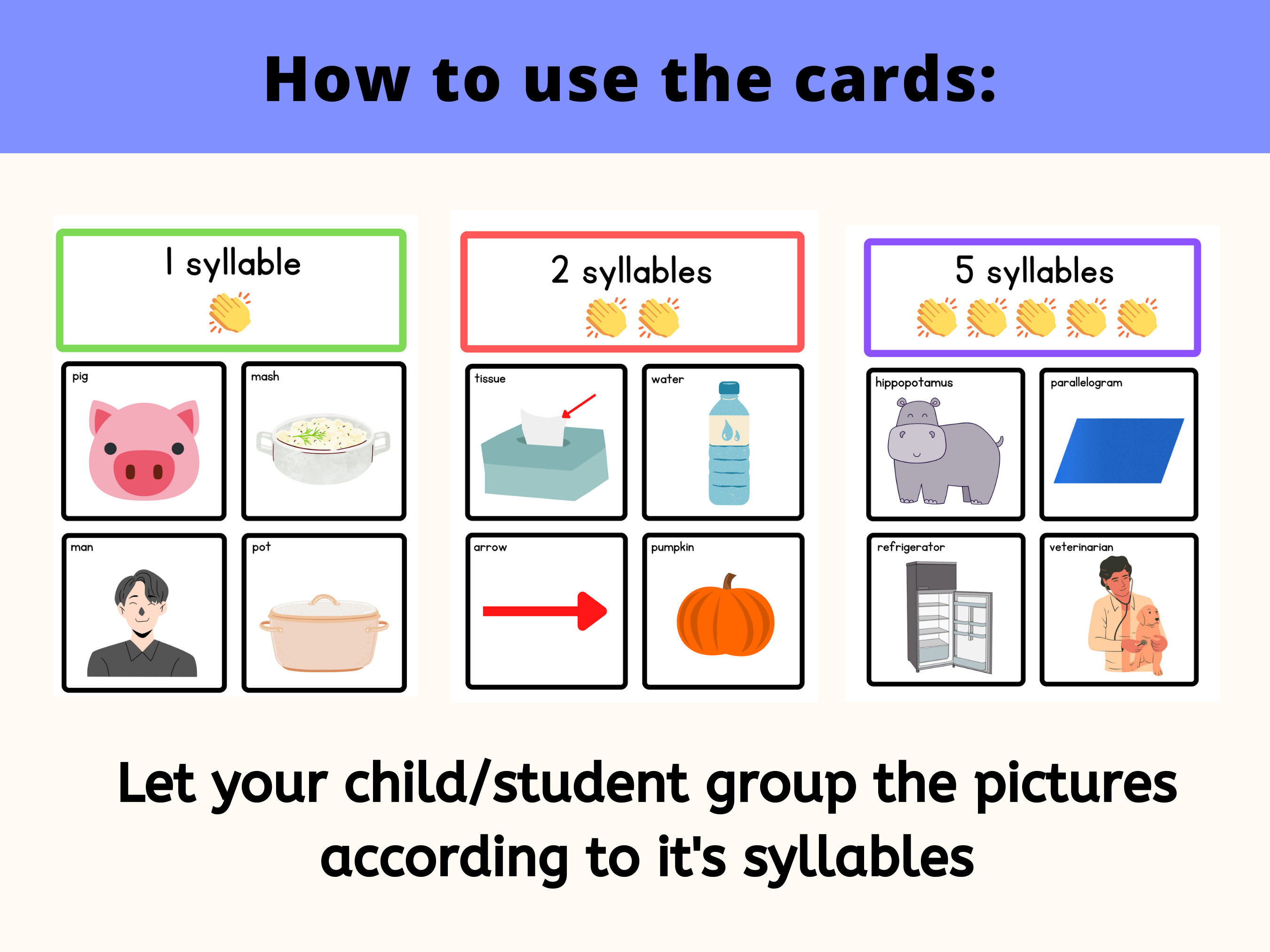 How to use the cards:

1 syllable

pig

mash

man

pot

2 syllables

tissue

water

arrow

pumpkin

5 syllables

hippopotamus

parallelogram

refrigerator

veterinarian

Let your child/student group the pictures according to it's syllables